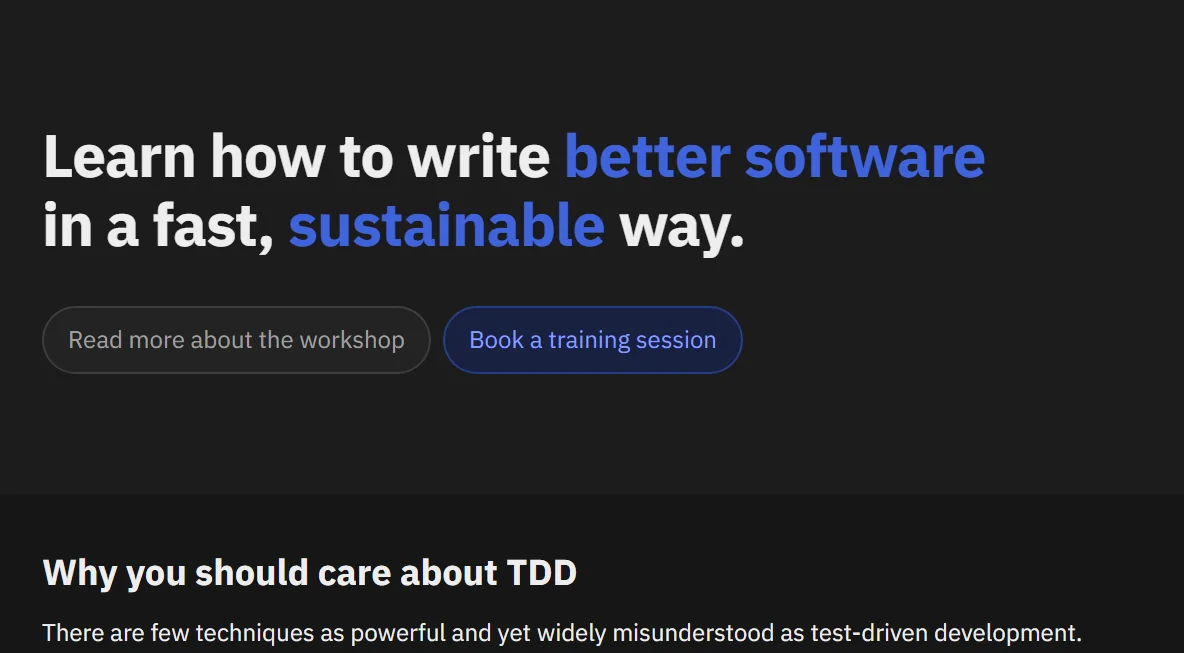 Learn how to write better software in a fast, sustainable way.

Read more about the workshop

Book a training session

Why you should care about TDD

There are few techniques as powerful and yet widely misunderstood as test-driven development.